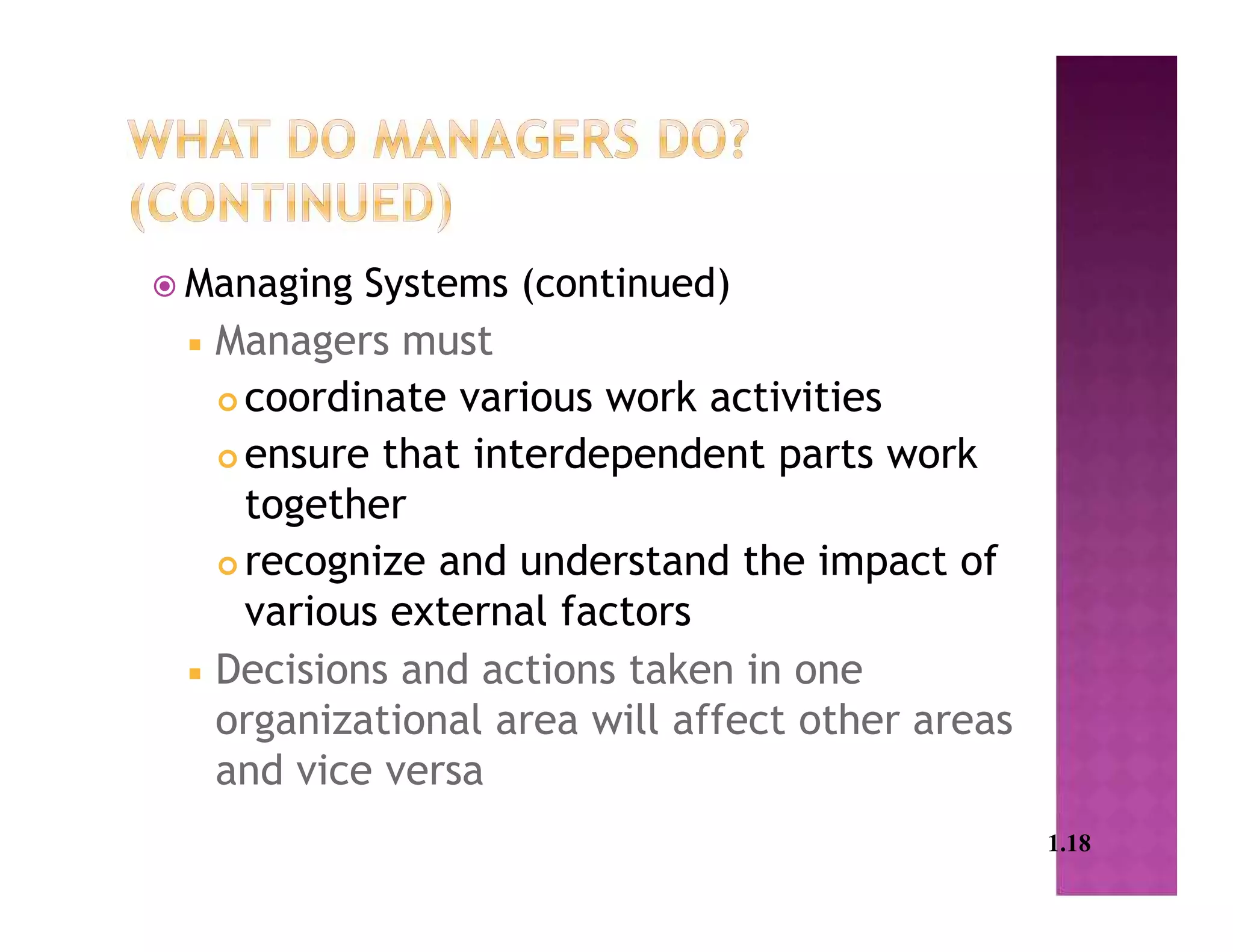 WHAT DO MANAGERS DO? (CONTINUED)

Managing Systems (continued)

Managers must

coordinate various work activities

ensure that interdependent parts work together

recognize and understand the impact of various external factors

Decisions and actions taken in one organizational area will affect other areas and vice versa

1.18